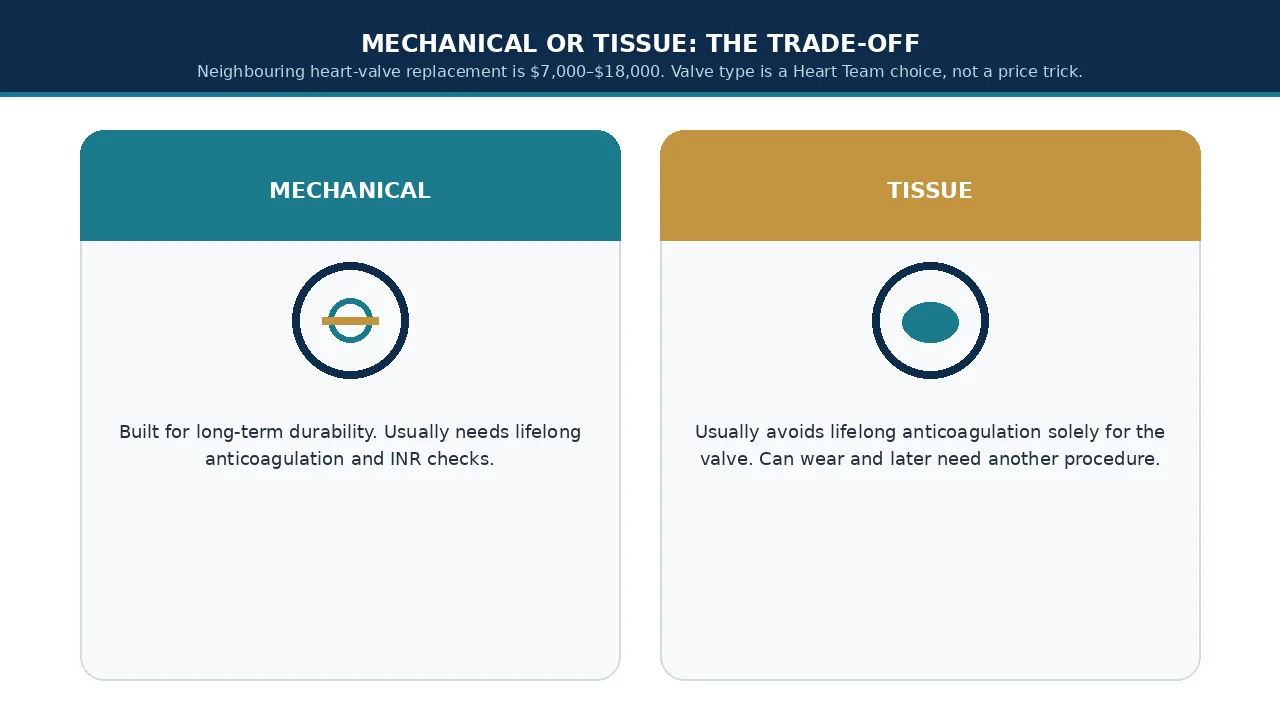 MECHANICAL OR TISSUE: THE TRADE-OFF

Neighbouring heart-valve replacement is $7,000–$18,000. Valve type is a Heart Team choice, not a price trick.

MECHANICAL

Built for long-term durability. Usually needs lifelong anticoagulation and INR checks.

TISSUE

Usually avoids lifelong anticoagulation solely for the valve. Can wear and later need another procedure.